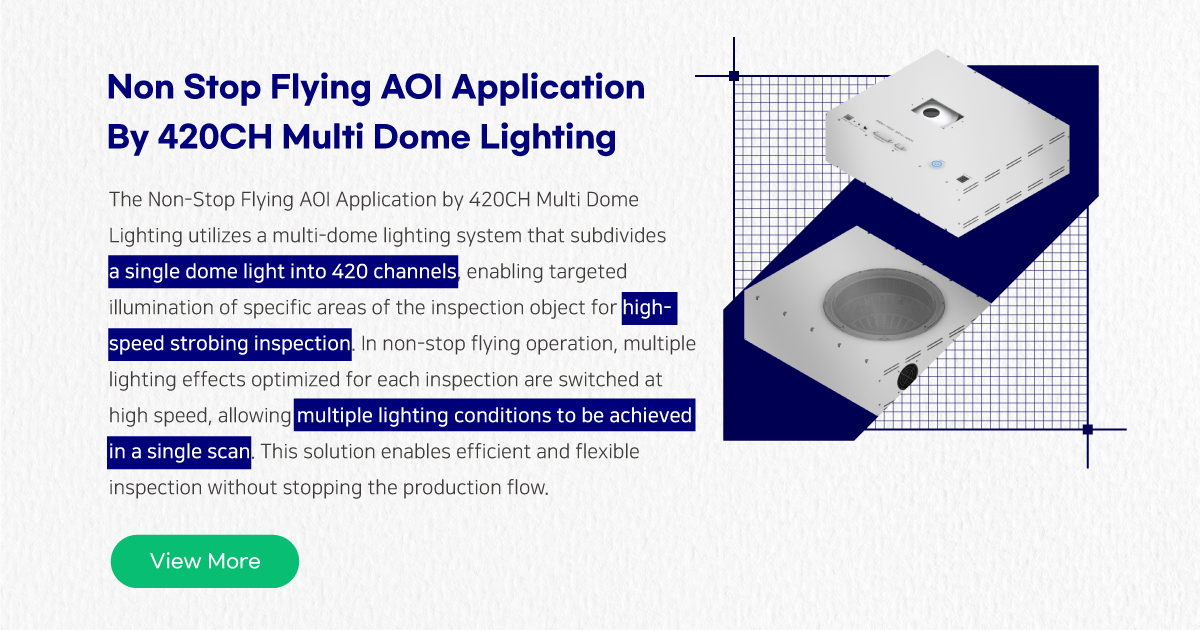 Non Stop Flying AOI Application By 420CH Multi Dome Lighting

The Non-Stop Flying AOI Application by 420CH Multi Dome Lighting utilizes a multi-dome lighting system that subdivides a single dome light into 420 channels, enabling targeted illumination of specific areas of the inspection object for high-speed strobing inspection. In non-stop flying operation, multiple lighting effects optimized for each inspection are switched at high speed, allowing multiple lighting conditions to be achieved in a single scan. This solution enables efficient and flexible inspection without stopping the production flow.

View More